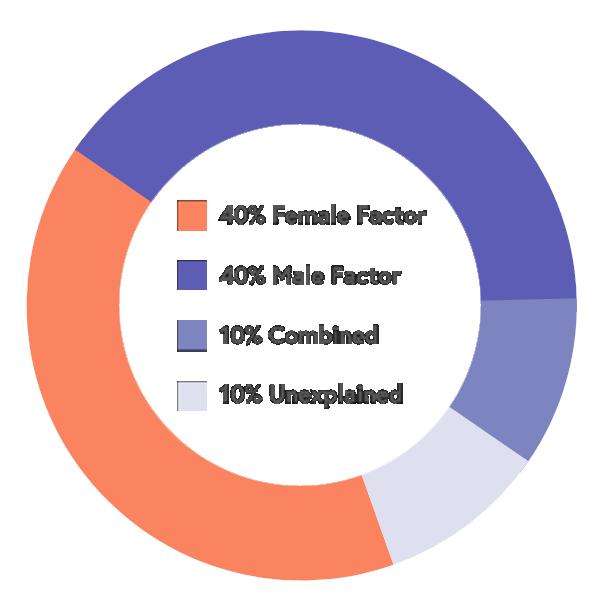 40% Female Factor

40% Male Factor

10% Combined

10% Unexplained